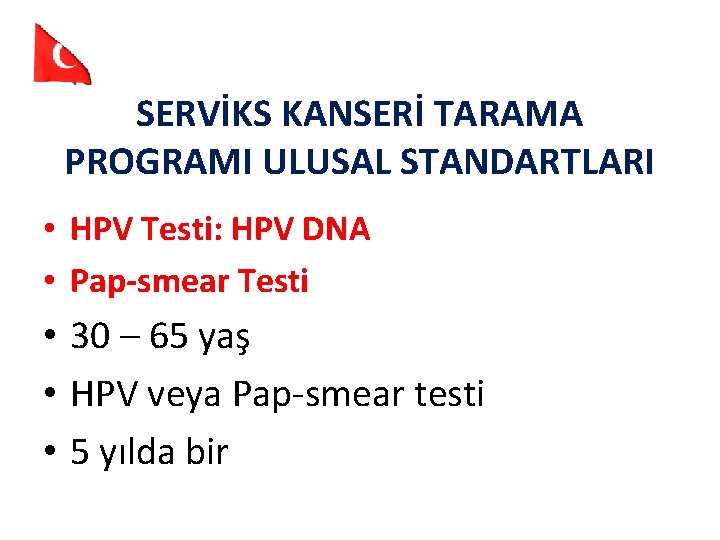 SERVİKS KANSERİ TARAMA PROGRAMI ULUSAL STANDARTLARI

• HPV Testi: HPV DNA
• Pap-smear Testi
• 30 – 65 yaş
• HPV veya Pap-smear testi
• 5 yılda bir